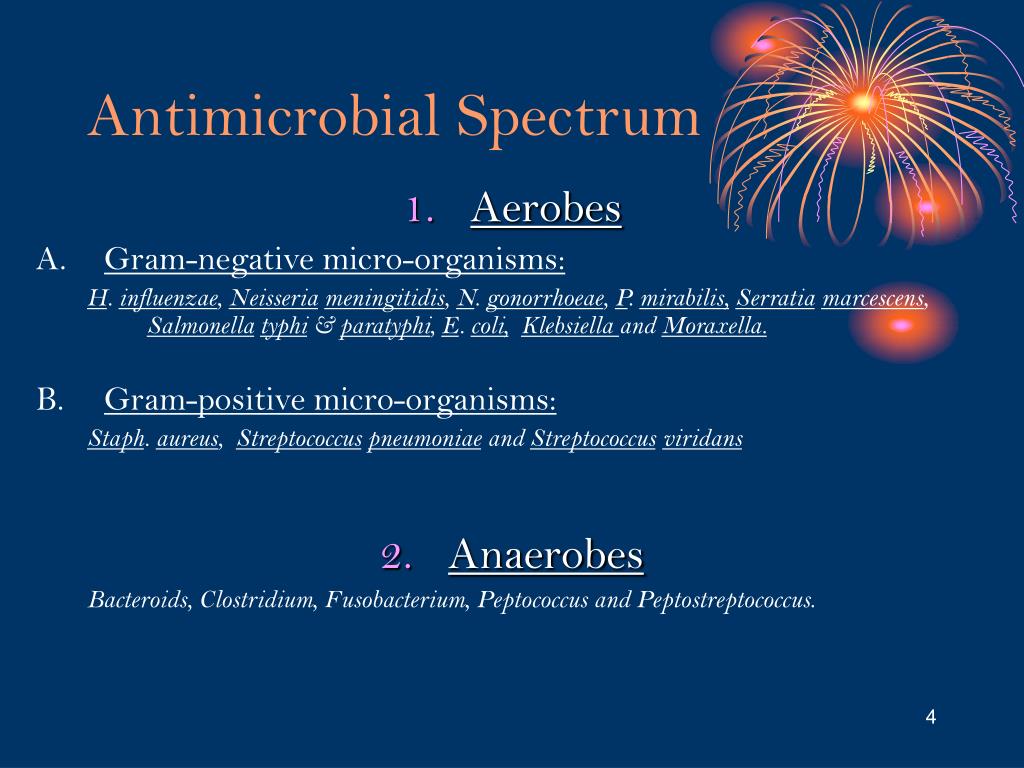 Antimicrobial Spectrum

1. Aerobes

A. Gram-negative micro-organisms:

H. influenzae, Neisseria meningitidis, N. gonorrhoeae, P. mirabilis, Serratia marcescens, Salmonella typhi & paratyphi, E. coli, Klebsiella and Moraxella.

B. Gram-positive micro-organisms:

Staph. aureus, Streptococcus pneumoniae and Streptococcus viridans

2. Anaerobes

Bacteroids, Clostridium, Fusobacterium, Peptococcus and Peptostreptococcus.

4